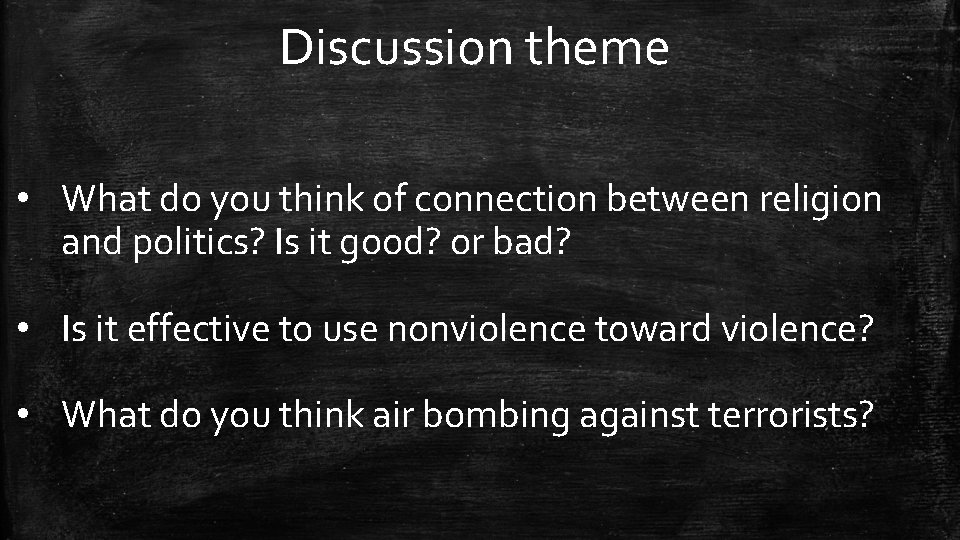 Discussion theme

• What do you think of connection between religion and politics? Is it good? or bad?

• Is it effective to use nonviolence toward violence?

• What do you think air bombing against terrorists?